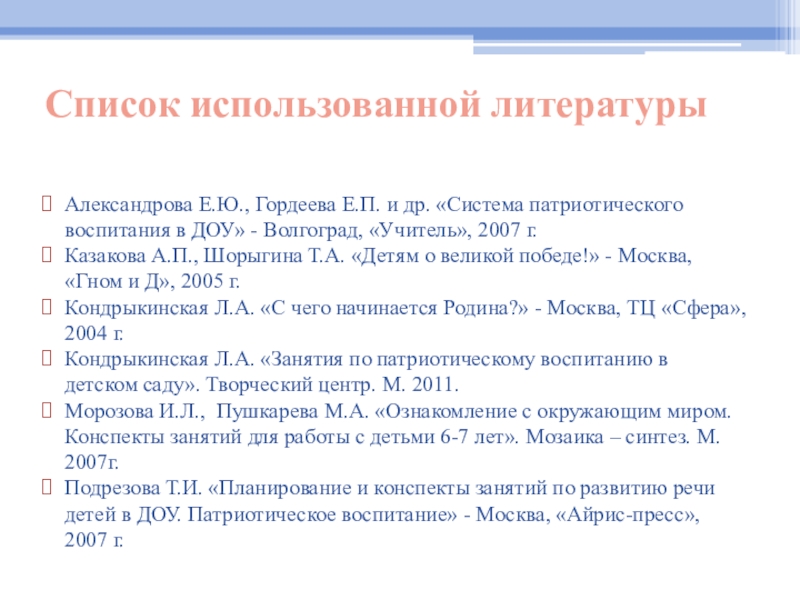 Список использованной литературы

Александрова Е.Ю., Гордеева Е.П. и др. «Система патриотического воспитания в ДОУ» - Волгоград, «Учитель», 2007 г.

Казакова А.П., Шорыгина Т.А. «Детям о великой победе!» - Москва, «Гном и Д», 2005 г.

Кондрыкинская Л.А. «С чего начинается Родина?» - Москва, ТЦ «Сфера», 2004 г.

Кондрыкинская Л.А. «Занятия по патриотическому воспитанию в детском саду». Творческий центр. М. 2011.

Морозова И.Л., Пушкарева М.А. «Ознакомление с окружающим миром. Конспекты занятий для работы с детьми 6-7 лет». Мозаика – синтез. М. 2007г.

Подрезова Т.И. «Планирование и конспекты занятий по развитию речи детей в ДОУ. Патриотическое воспитание» - Москва, «Айрис-пресс», 2007 г.